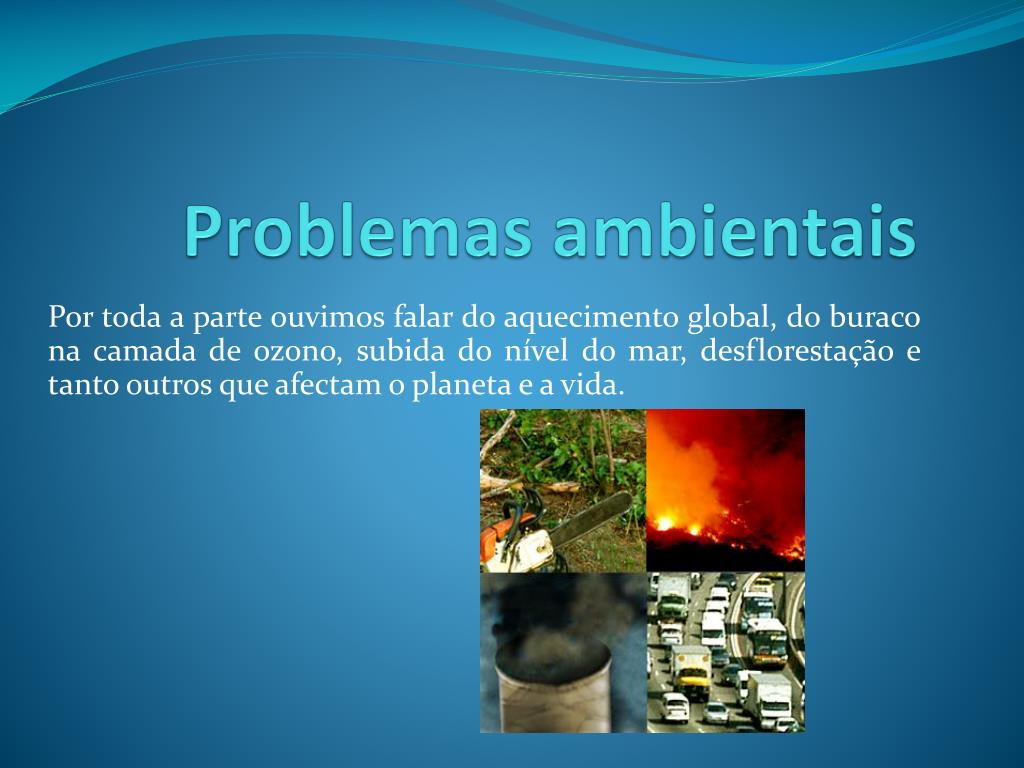 Problemas ambientais

Por toda a parte ouvimos falar do aquecimento global, do buraco na camada de ozono, subida do nível do mar, desflorestação e tanto outros que afectam o planeta e a vida.